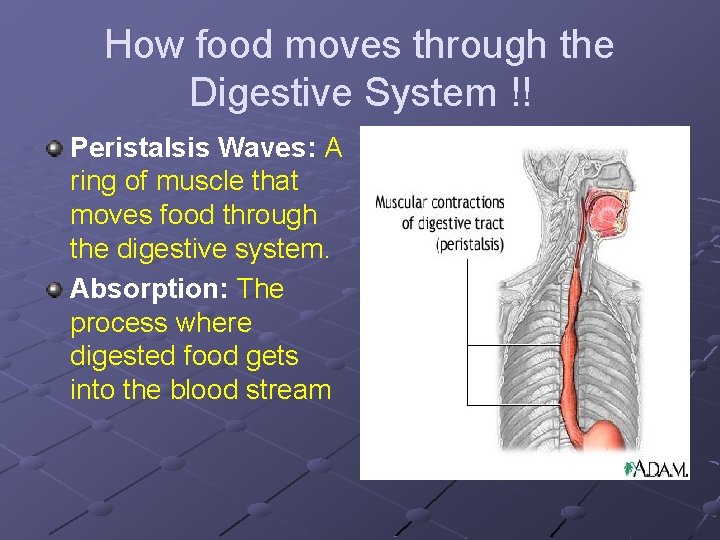 How food moves through the Digestive System !!

Peristalsis Waves: A ring of muscle that moves food through the digestive system.

Absorption: The process where digested food gets into the blood stream

Muscular contractions of digestive tract (peristalsis)

A.D.A.M.